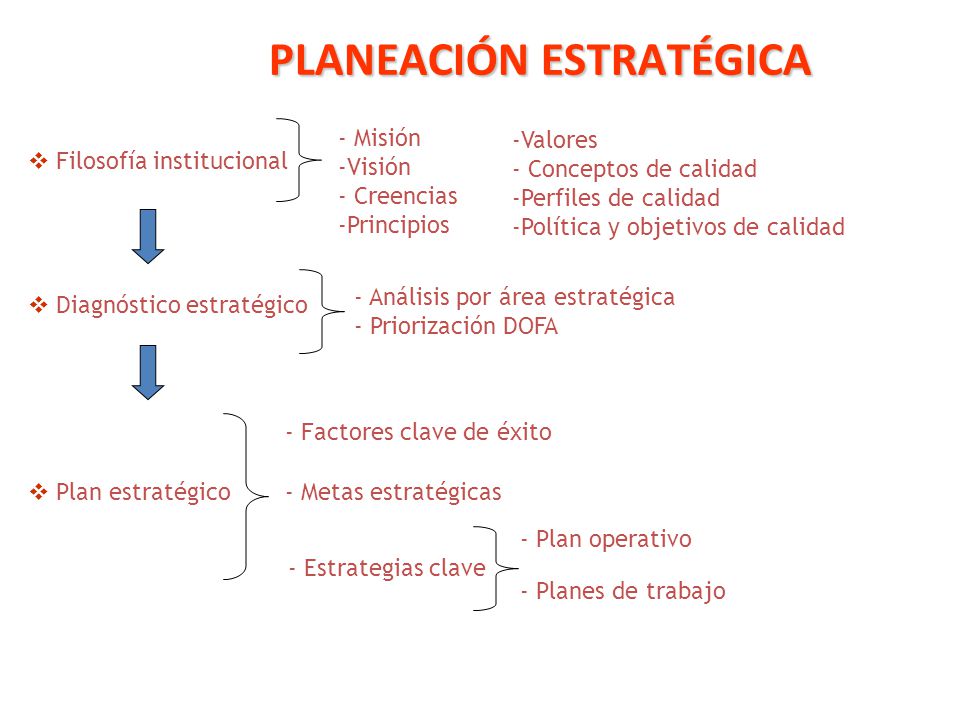 PLANEACIÓN ESTRATÉGICA

❖ Filosofía institucional

- Misión
-Visión
- Creencias
-Principios

-Valores
- Conceptos de calidad
-Perfiles de calidad
-Política y objetivos de calidad

❖ Diagnóstico estratégico

- Análisis por área estratégica
- Priorización DOFA

❖ Plan estratégico

- Factores clave de éxito
- Metas estratégicas
- Estrategias clave

- Plan operativo
- Planes de trabajo